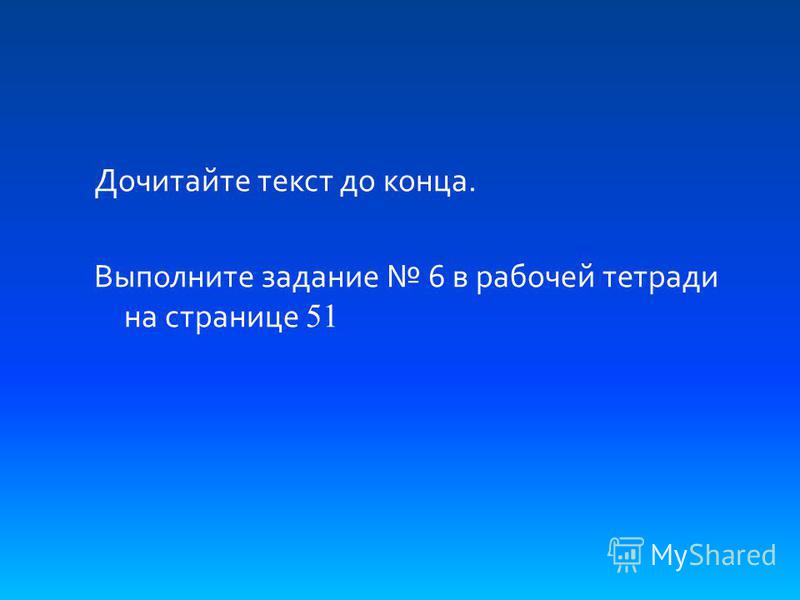 Дочитайте текст до конца.

Выполните задание № 6 в рабочей тетради на странице 51

MyShared